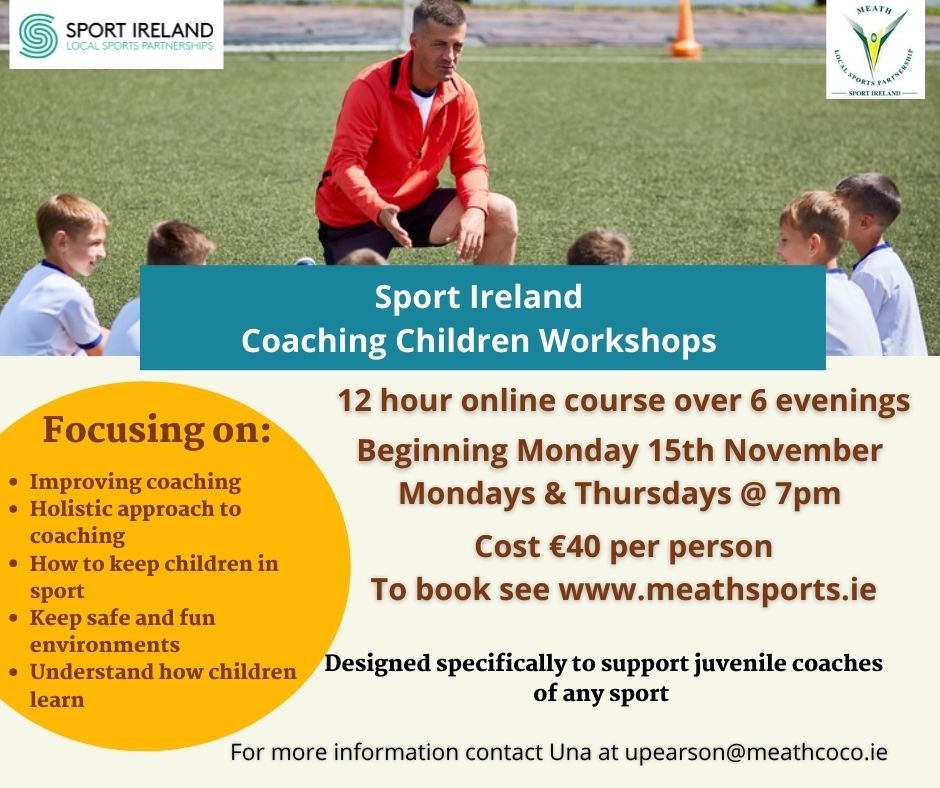 SPORT IRELAND
LOCAL SPORTS PARTNERSHIPS

MEATH
LOCAL SPORTS PARTNERSHIP
SPORT IRELAND

Sport Ireland
Coaching Children Workshops

Focusing on:
• Improving coaching
• Holistic approach to coaching
• How to keep children in sport
• Keep safe and fun environments
• Understand how children learn

12 hour online course over 6 evenings

Beginning Monday 15th November
Mondays & Thursdays @ 7pm

Cost €40 per person
To book see www.meathsports.ie

Designed specifically to support juvenile coaches of any sport

For more information contact Una at upearson@meathcoco.ie